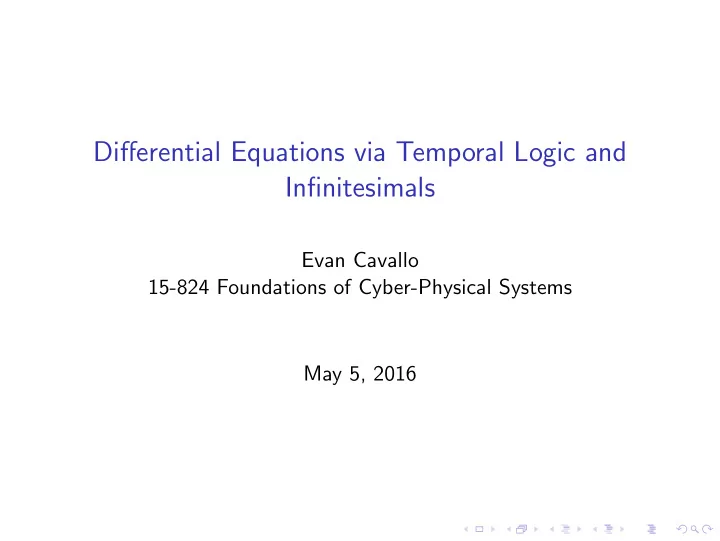 Differential Equations via Temporal Logic and Infinitesimals

Evan Cavallo
15-824 Foundations of Cyber-Physical Systems

May 5, 2016